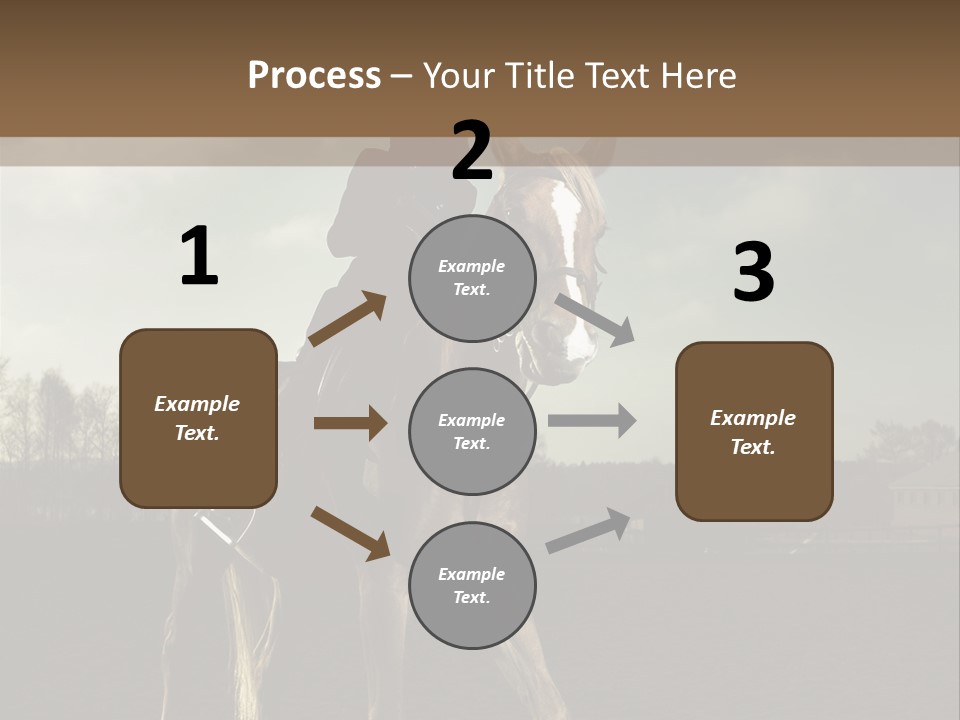 Process – Your Title Text Here

1

Example Text.

2

Example Text.

Example Text.

Example Text.

3

Example Text.